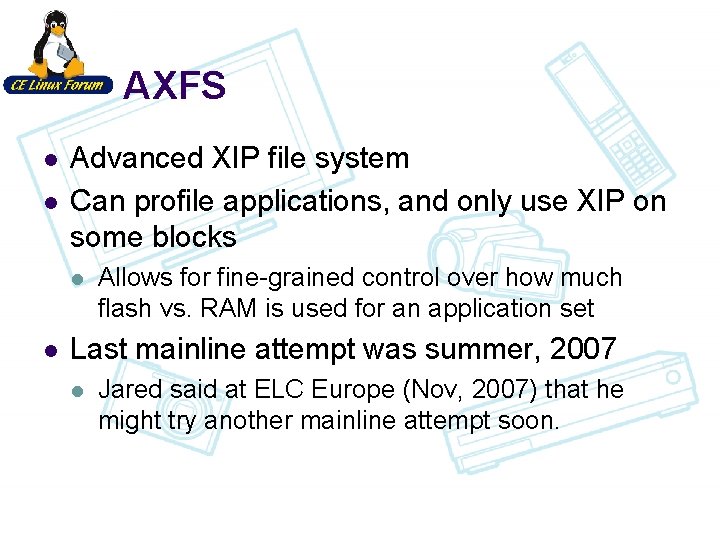 CE Linux Forum

AXFS

- Advanced XIP file system
- Can profile applications, and only use XIP on some blocks
  - Allows for fine-grained control over how much flash vs. RAM is used for an application set
- Last mainline attempt was summer, 2007
  - Jared said at ELC Europe (Nov, 2007) that he might try another mainline attempt soon.